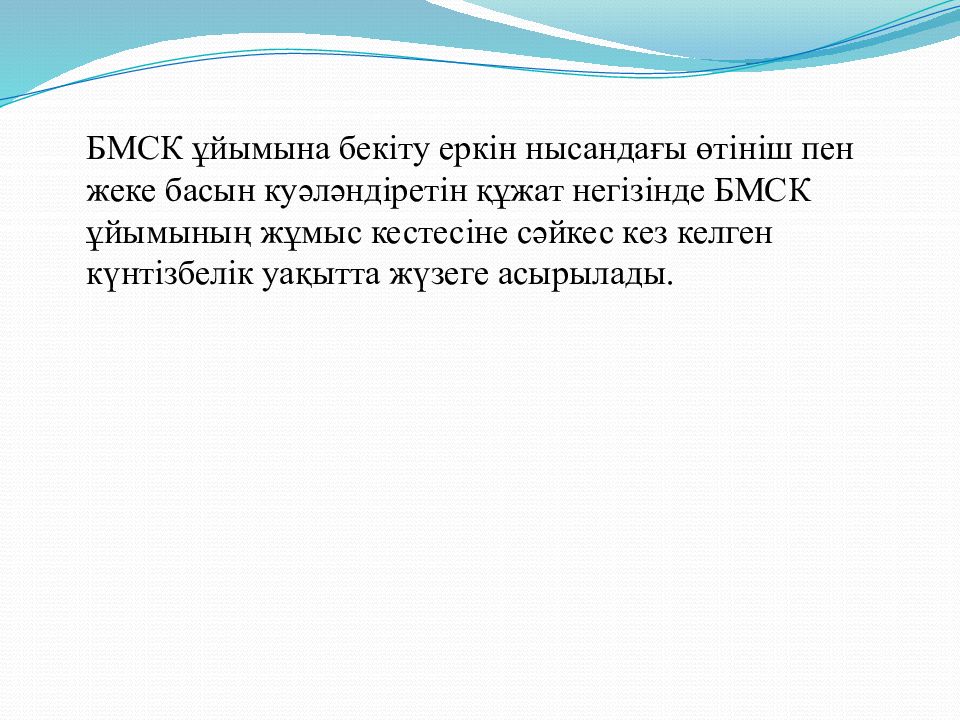 БМСК ұйымына бекіту еркін нысандағы өтініш пен жеке басын куәләндіретін құжат негізінде БМСК ұйымының жұмыс кестесіне сәйкес кез келген күнтізбелік уақытта жүзеге асырылады.